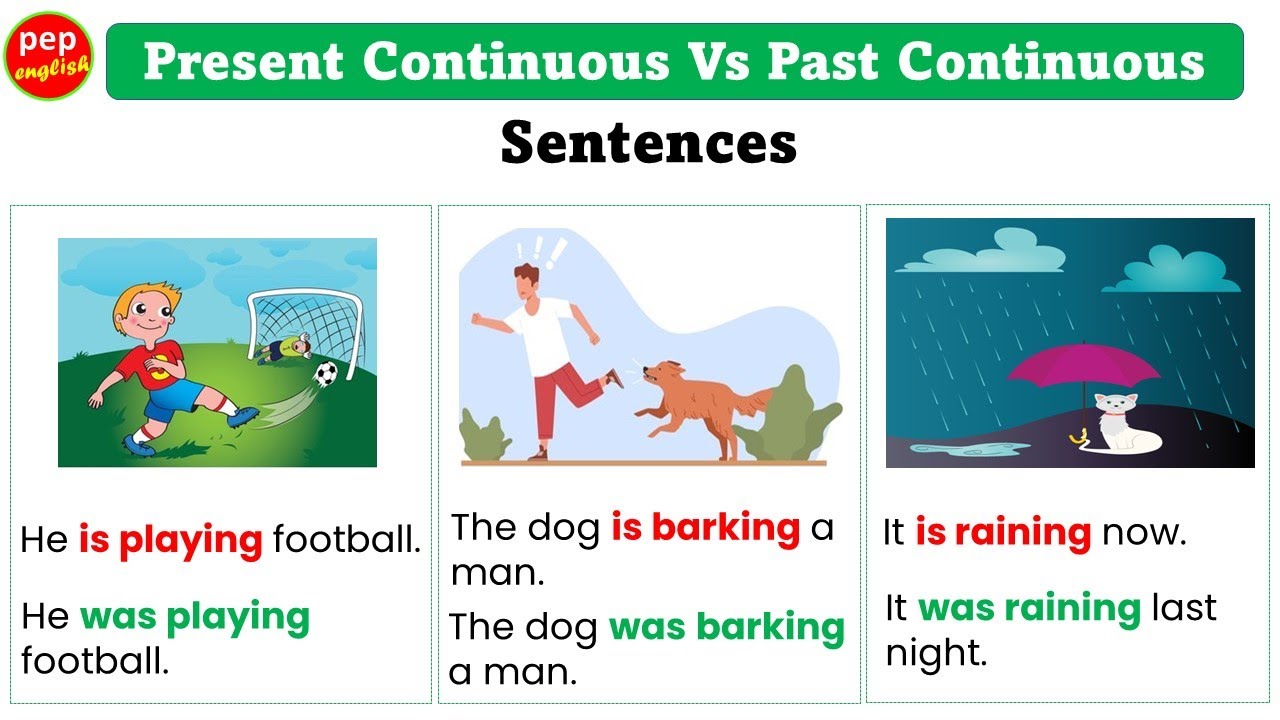 pep english

Present Continuous Vs Past Continuous

Sentences

He is playing football.

He was playing football.

The dog is barking a man.

The dog was barking a man.

It is raining now.

It was raining last night.